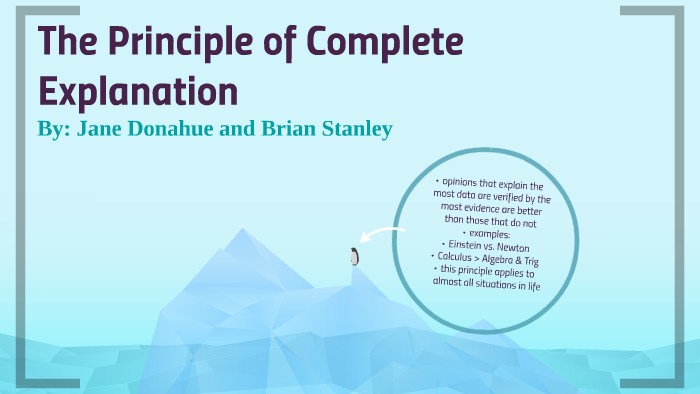 The Principle of Complete Explanation

By: Jane Donahue and Brian Stanley

• opinions that explain the most data are verified by the most evidence are better than those that do not
• examples:
• Einstein vs. Newton
• Calculus > Algebra & Trig
• this principle applies to almost all situations in life